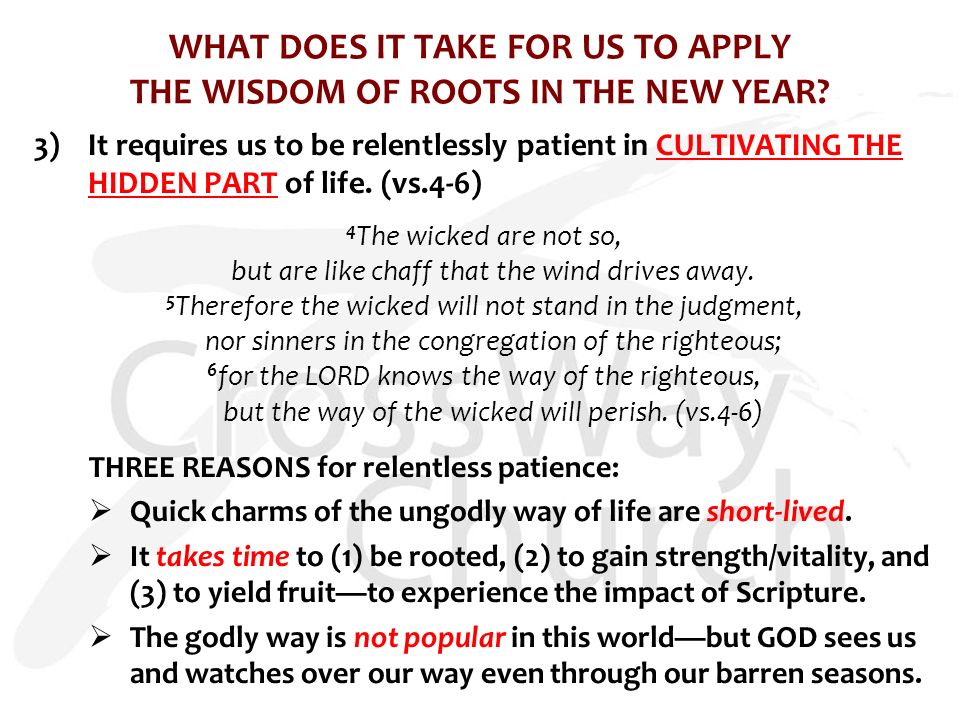 WHAT DOES IT TAKE FOR US TO APPLY THE WISDOM OF ROOTS IN THE NEW YEAR?

3) It requires us to be relentlessly patient in CULTIVATING THE HIDDEN PART of life. (vs.4-6)

$^4$The wicked are not so,
but are like chaff that the wind drives away.
$^5$Therefore the wicked will not stand in the judgment,
nor sinners in the congregation of the righteous;
$^6$for the LORD knows the way of the righteous,
but the way of the wicked will perish. (vs.4-6)

THREE REASONS for relentless patience:

➢ Quick charms of the ungodly way of life are short-lived.

➢ It takes time to (1) be rooted, (2) to gain strength/vitality, and (3) to yield fruit—to experience the impact of Scripture.

➢ The godly way is not popular in this world—but GOD sees us and watches over our way even through our barren seasons.

CrossWay Church